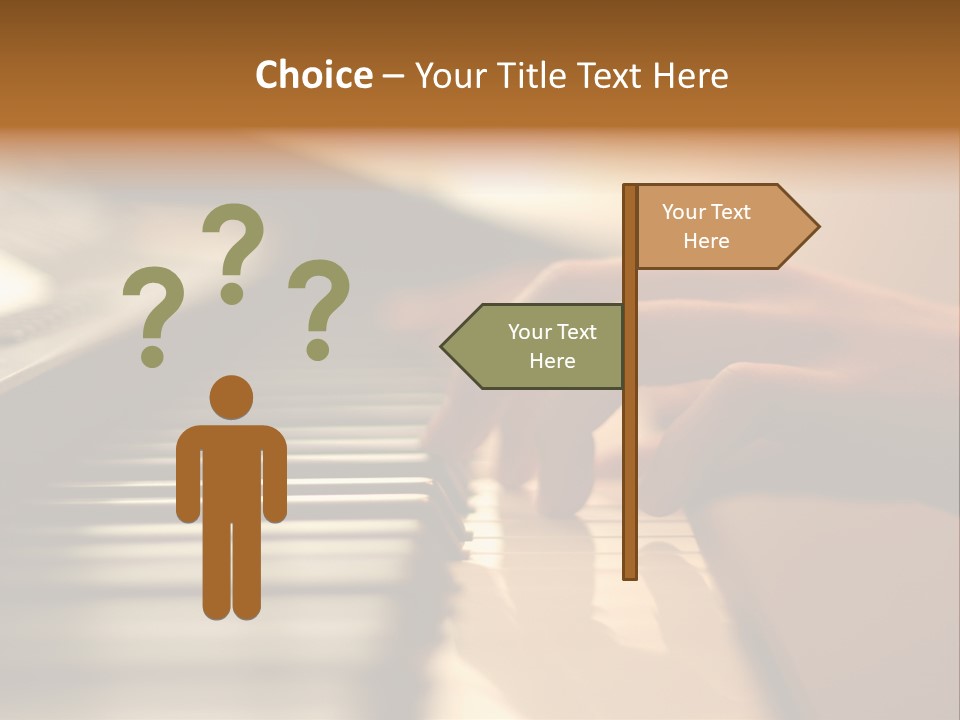 Choice – Your Title Text Here

? ? ?

Your Text Here

Your Text Here